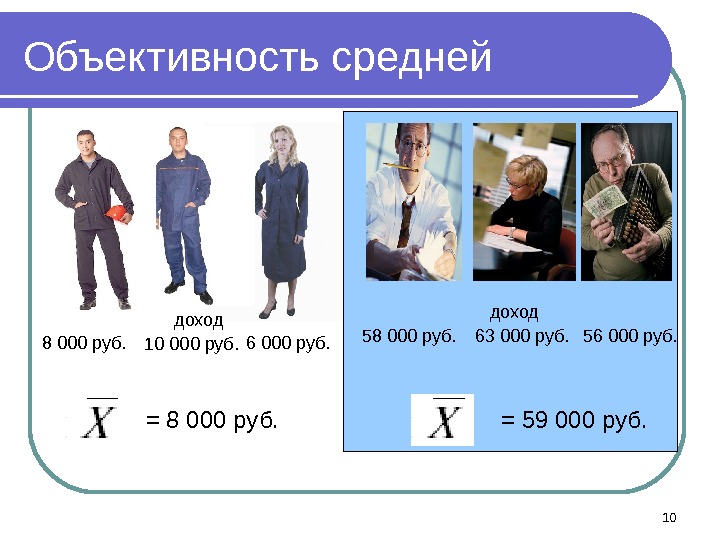 Объективность средней

доход

8 000 руб. 10 000 руб. 6 000 руб.

$\overline{X}$ = 8 000 руб.

доход

58 000 руб. 63 000 руб. 56 000 руб.

$\overline{X}$ = 59 000 руб.

10